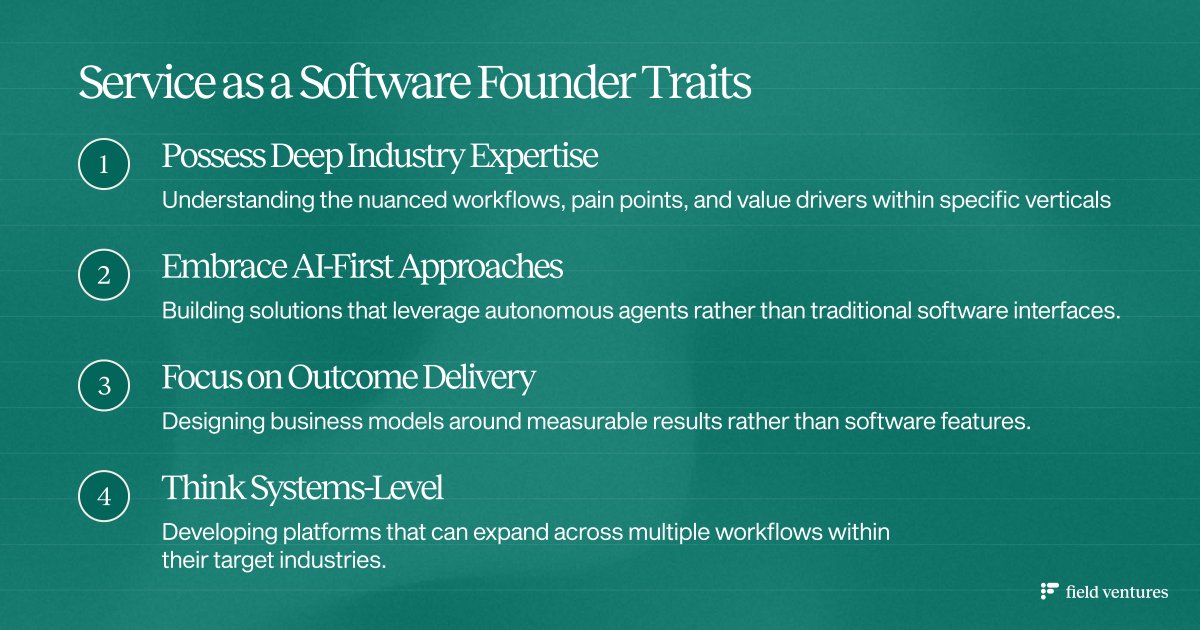 Service as a Software Founder Traits

1

Possess Deep Industry Expertise

Understanding the nuanced workflows, pain points, and value drivers within specific verticals

2

Embrace AI-First Approaches

Building solutions that leverage autonomous agents rather than traditional software interfaces.

3

Focus on Outcome Delivery

Designing business models around measurable results rather than software features.

4

Think Systems-Level

Developing platforms that can expand across multiple workflows within their target industries.

field ventures